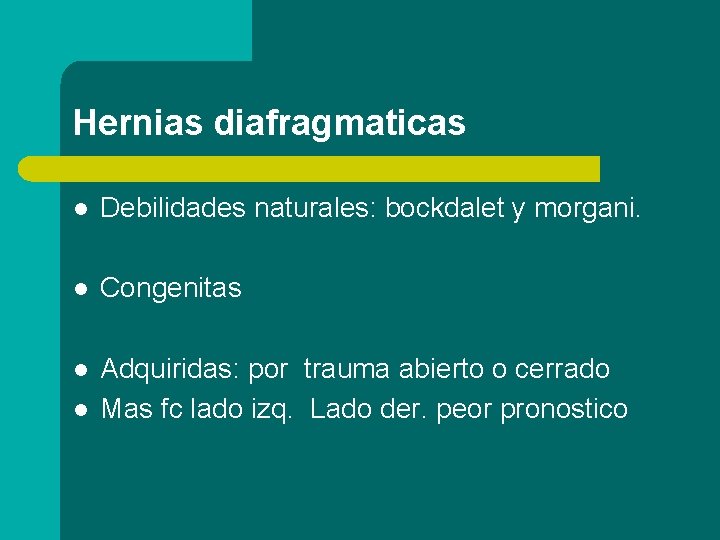 Hernias diafragmaticas

- Debilidades naturales: bockdalet y morgani.

- Congenitas

- Adquiridas: por trauma abierto o cerrado
- Mas fc lado izq. Lado der. peor pronostico